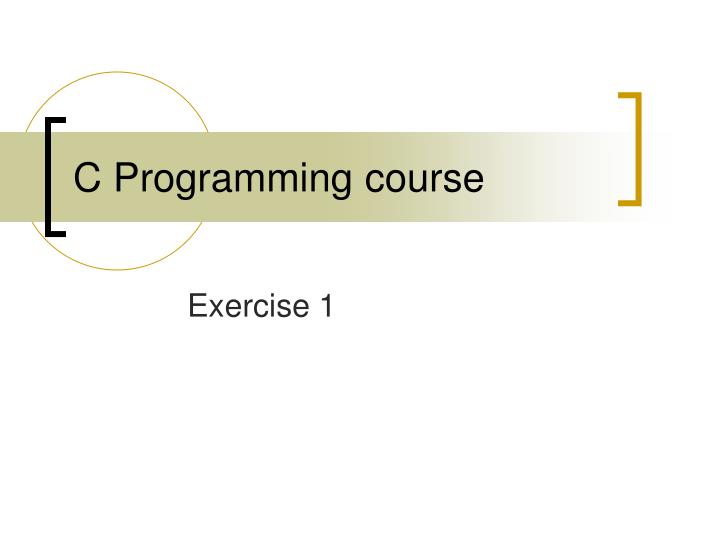 C Programming course

Exercise 1